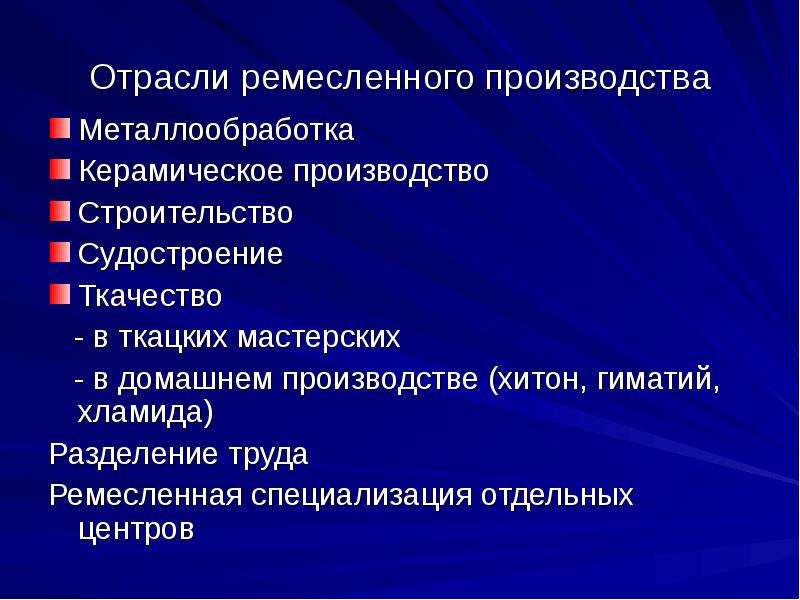 Отрасли ремесленного производства

• Металлообработка
• Керамическое производство
• Строительство
• Судостроение
• Ткачество
- в ткацких мастерских
- в домашнем производстве (хитон, гиматий, хламида)

Разделение труда

Ремесленная специализация отдельных центров